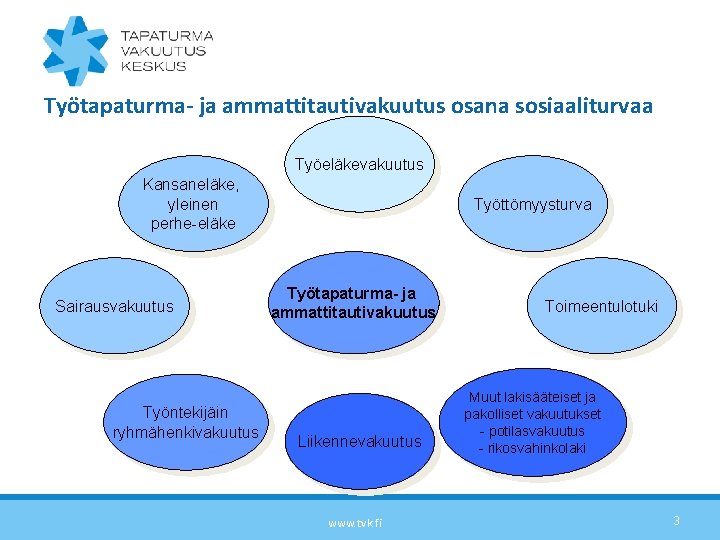 TAPATURMA
VAKUUTUS
KESKUS

Työtapaturma- ja ammattitautivakuutus osana sosiaaliturvaa

Työeläkevakuutus

Kansaneläke, yleinen perhe-eläke

Työttömyysturva

Sairausvakuutus

Työtapaturma- ja ammattitautivakuutus

Toimeentulotuki

Työntekijäin ryhmähenkivakuutus

Liikennevakuutus

Muut lakisääteiset ja pakolliset vakuutukset
- potilasvakuutus
- rikosvahinkolaki

www.tvk.fi

3